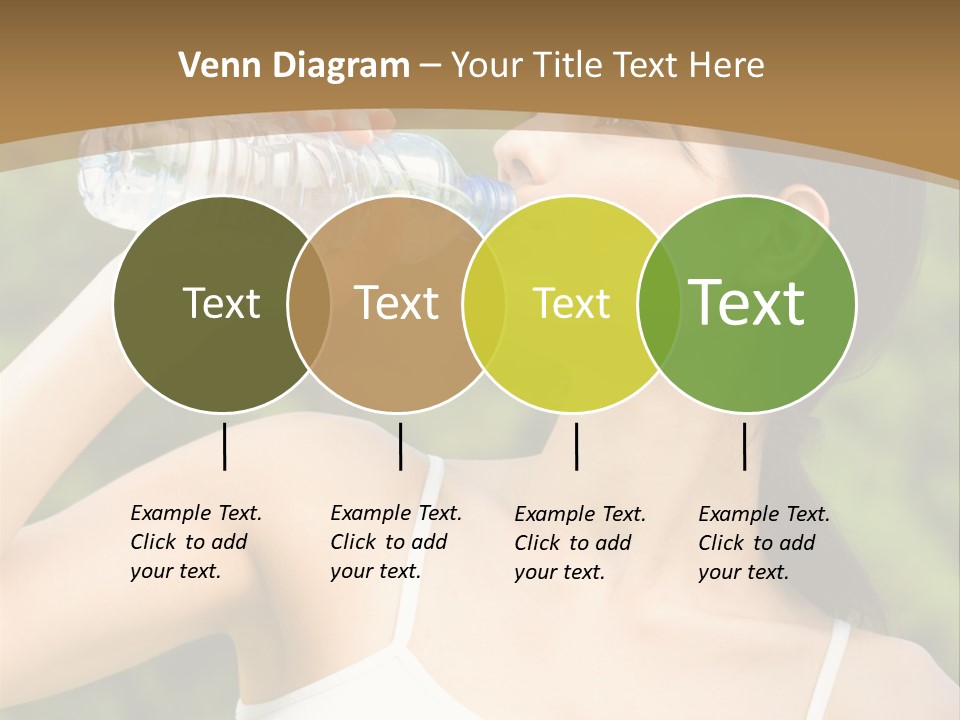 Venn Diagram – Your Title Text Here

Text

Text

Text

Text

Example Text. Click to add your text.

Example Text. Click to add your text.

Example Text. Click to add your text.

Example Text. Click to add your text.